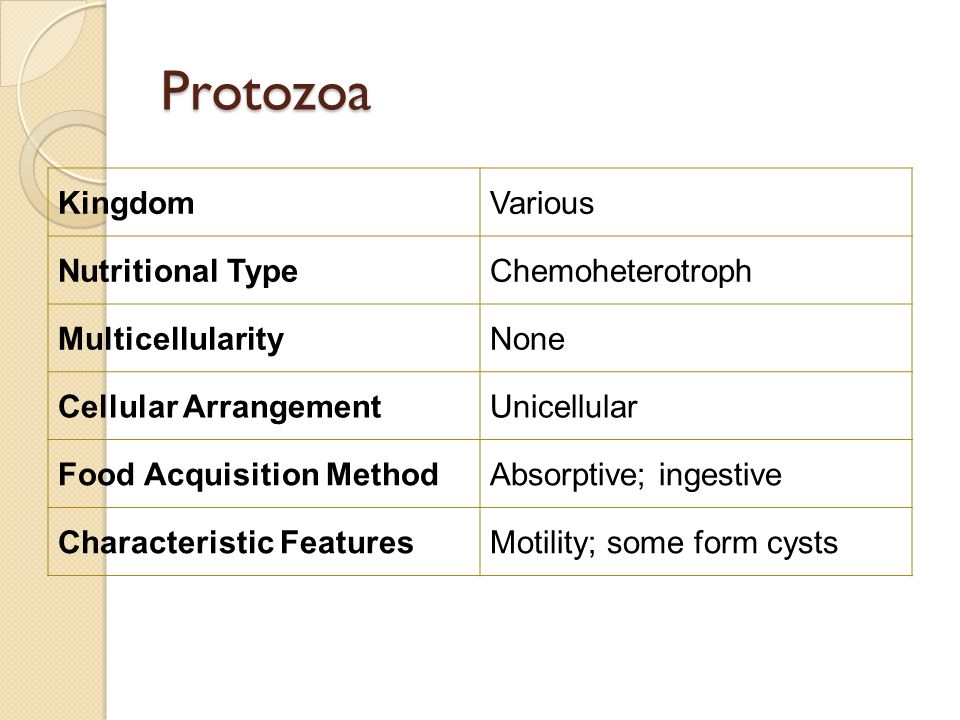 Protozoa

| Kingdom | Various |
|---|---|
| Nutritional Type | Chemoheterotroph |
| Multicellularity | None |
| Cellular Arrangement | Unicellular |
| Food Acquisition Method | Absorptive; ingestive |
| Characteristic Features | Motility; some form cysts |